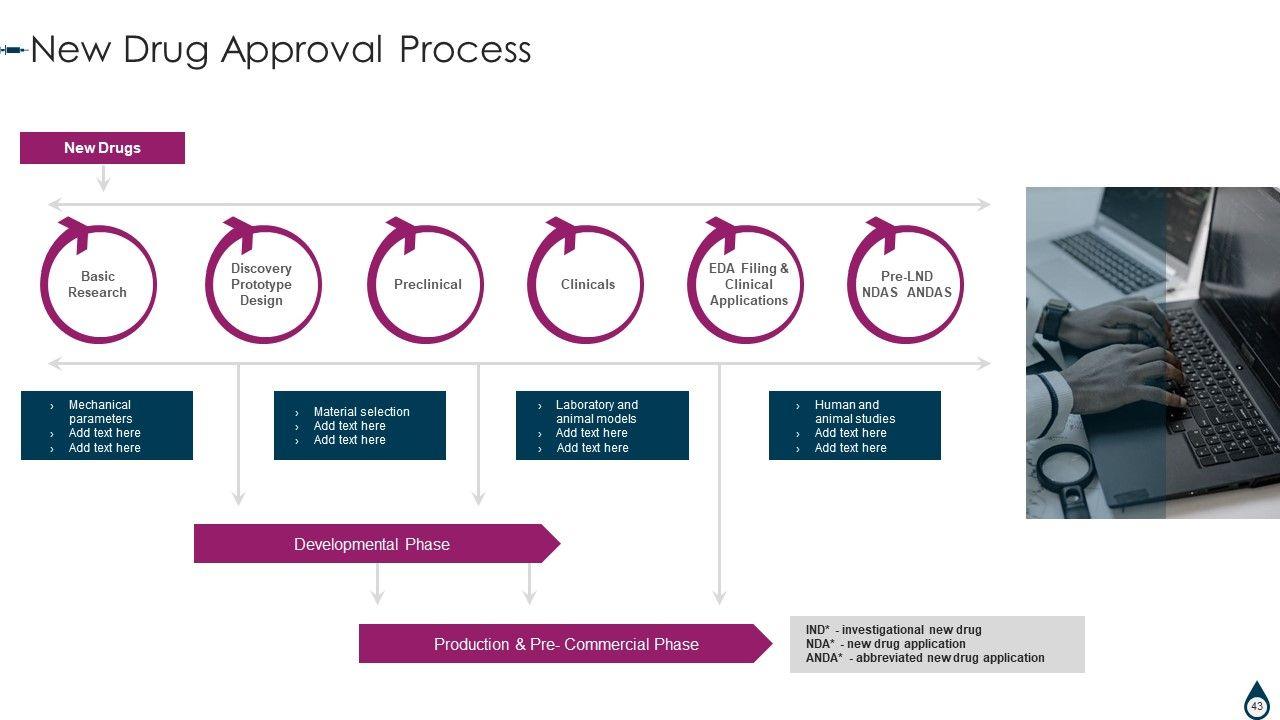 New Drug Approval Process

New Drugs

Basic Research

Discovery Prototype Design

Preclinical

Clinicals

EDA Filing & Clinical Applications

Pre-LND NDAS ANDAS

› Mechanical parameters
› Add text here
› Add text here

› Material selection
› Add text here
› Add text here

› Laboratory and animal models
› Add text here
› Add text here

› Human and animal studies
› Add text here
› Add text here

Developmental Phase

Production & Pre- Commercial Phase

IND* - investigational new drug
NDA* - new drug application
ANDA* - abbreviated new drug application

43